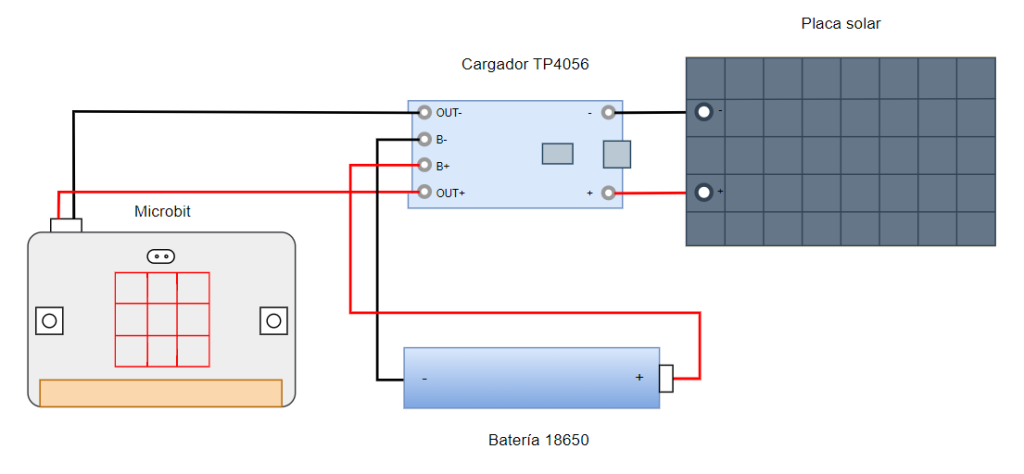 Placa solar

Cargador TP4056

OUT-
B-
B+
OUT+
-
+

-
+

Microbit

-
+

Batería 18650